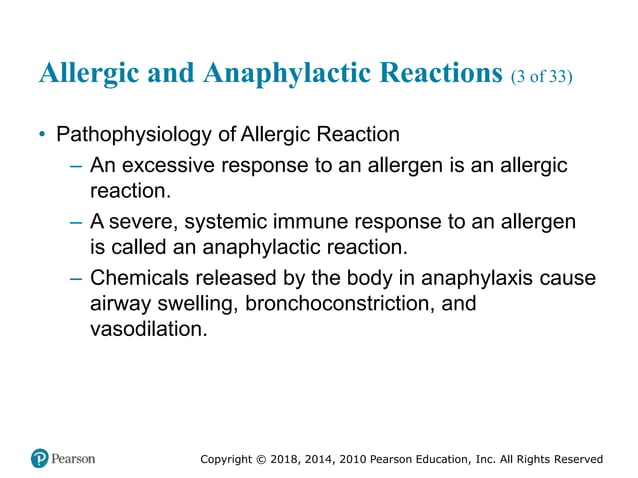 Allergic and Anaphylactic Reactions (3 of 33)

• Pathophysiology of Allergic Reaction
  – An excessive response to an allergen is an allergic reaction.
  – A severe, systemic immune response to an allergen is called an anaphylactic reaction.
  – Chemicals released by the body in anaphylaxis cause airway swelling, bronchoconstriction, and vasodilation.

Pearson

Copyright © 2018, 2014, 2010 Pearson Education, Inc. All Rights Reserved